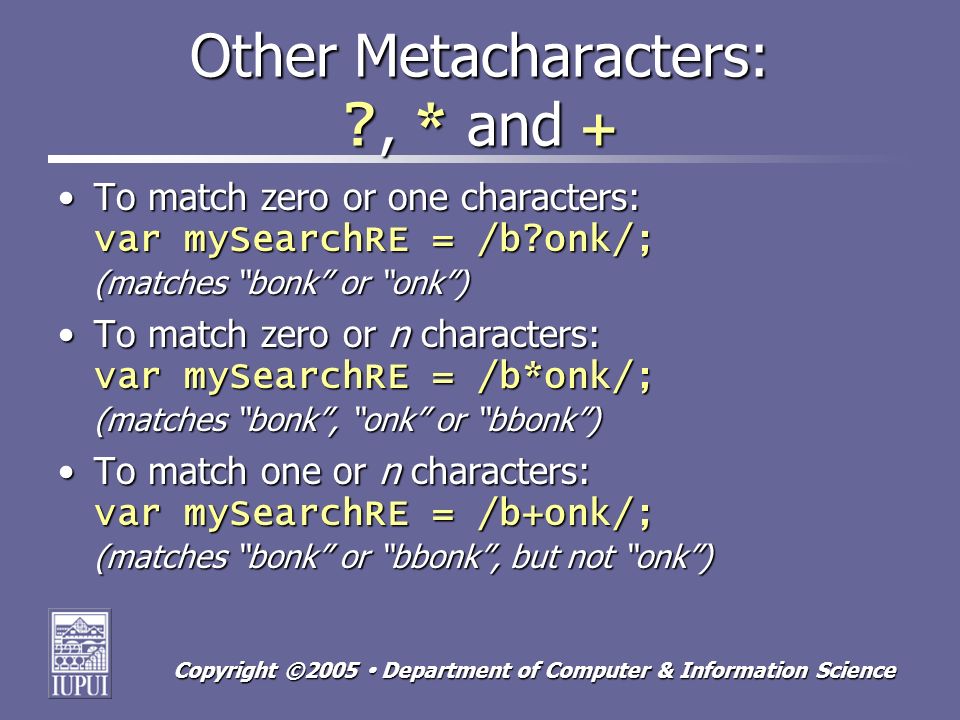 Other Metacharacters: ?, * and +

• To match zero or one characters:
var mySearchRE = /b?onk/;
(matches "bonk" or "onk")

• To match zero or n characters:
var mySearchRE = /b*onk/;
(matches "bonk", "onk" or "bbonk")

• To match one or n characters:
var mySearchRE = /b+onk/;
(matches "bonk" or "bbonk", but not "onk")

IUPUI

Copyright ©2005 • Department of Computer & Information Science